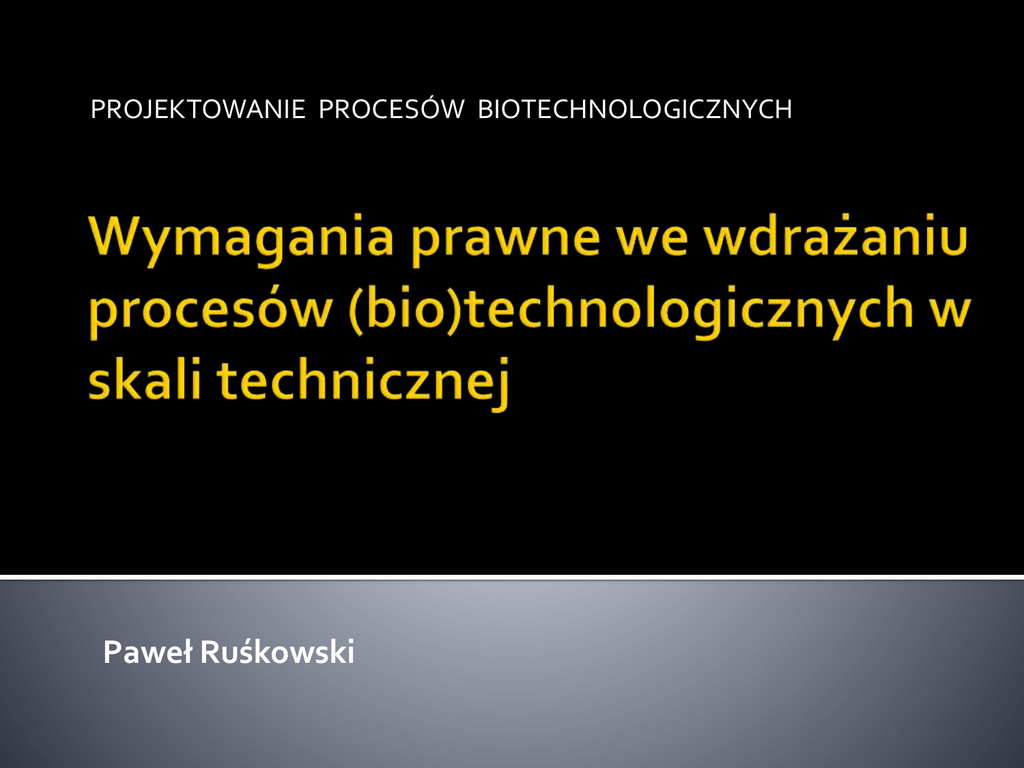 PROJEKTOWANIE PROCESÓW BIOTECHNOLOGICZNYCH

Wymagania prawne we wdrażaniu procesów (bio)technologicznych w skali technicznej

Paweł Ruśkowski